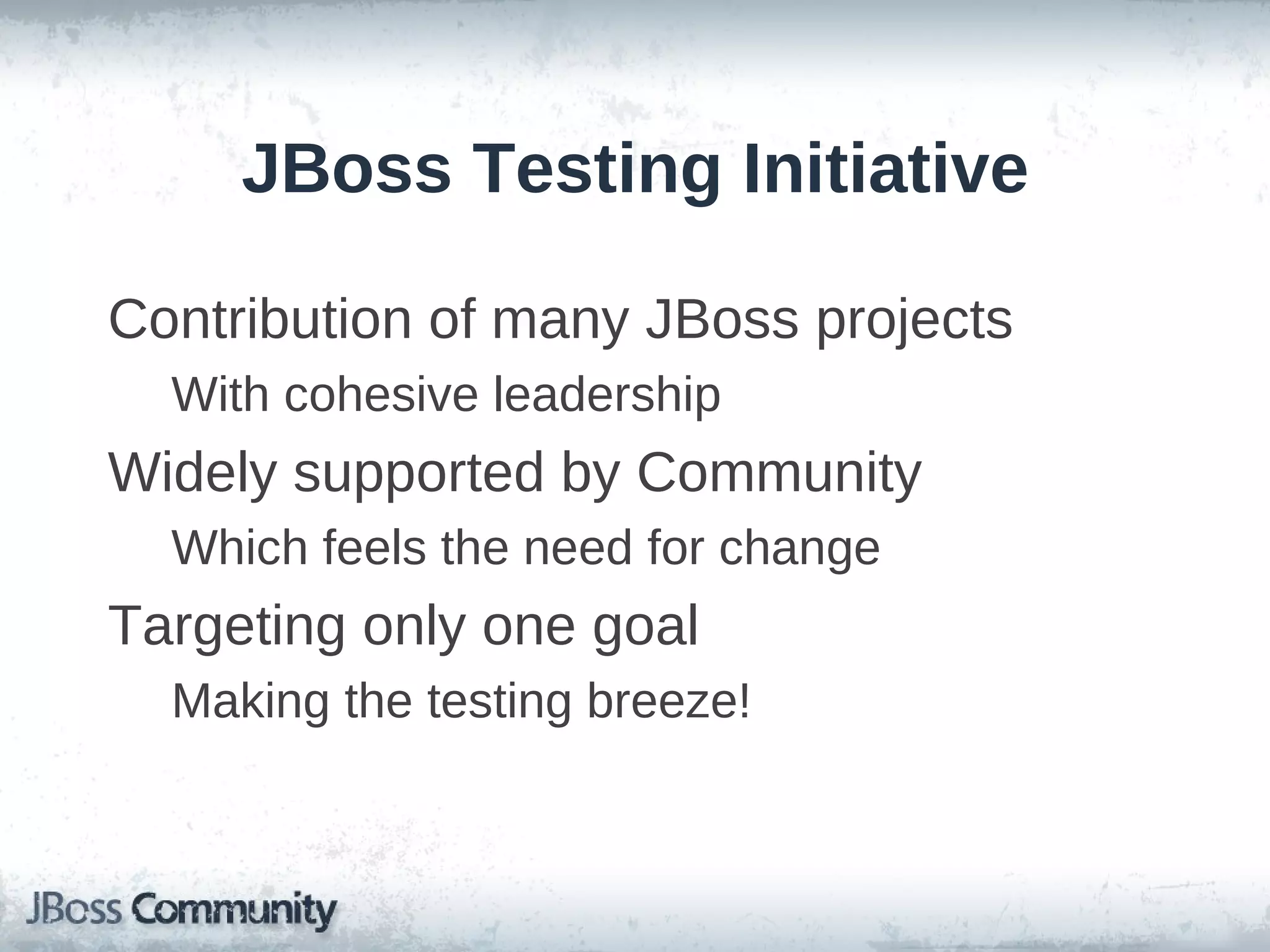 JBoss Testing Initiative

Contribution of many JBoss projects

With cohesive leadership

Widely supported by Community

Which feels the need for change

Targeting only one goal

Making the testing breeze!

JBoss Community